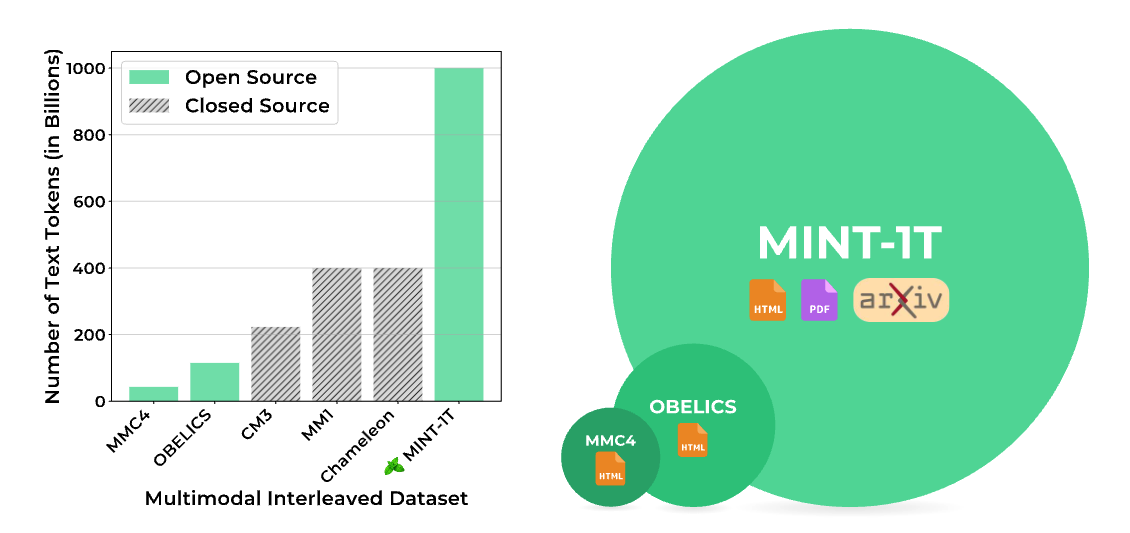 Open Source
Closed Source

Number of Text Tokens (in Billions)

1000
800
600
400
200
0

MMC4
OBELICS
CM3
MM1
Chameleon
MINT-1T

Multimodal Interleaved Dataset

MINT-1T
HTML
PDF
arXiv

OBELICS
HTML

MMC4
HTML